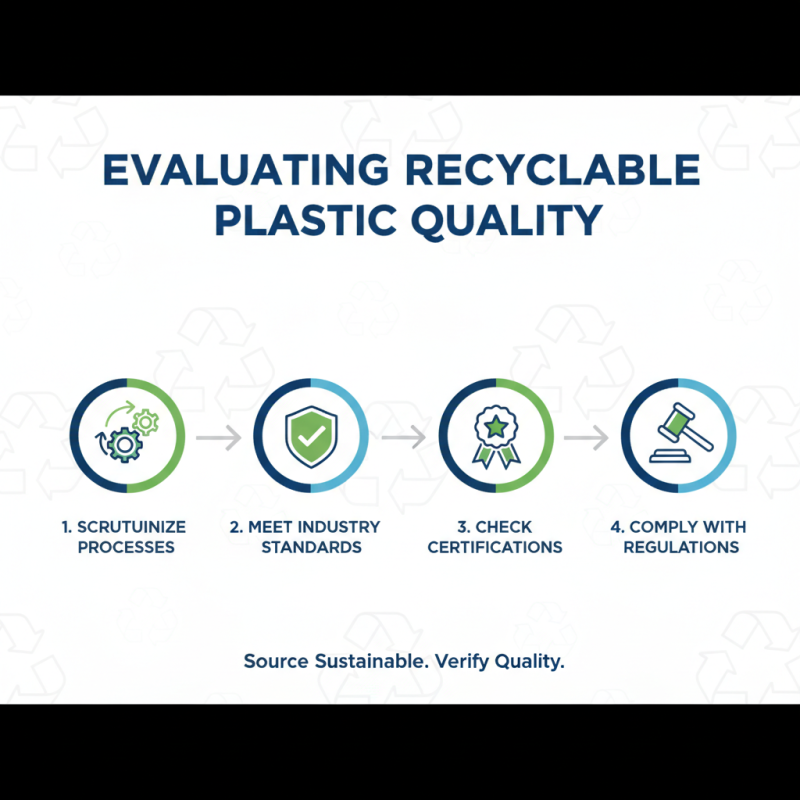 EVALUATING RECYCLABLE PLASTIC QUALITY

1. SCRUTUINIZE PROCESSES

2. MEET INDUSTRY STANDARDS

3. CHECK CERTIFICATIONS

4. COMPLY WITH REGULATIONS

Source Sustainable. Verify Quality.